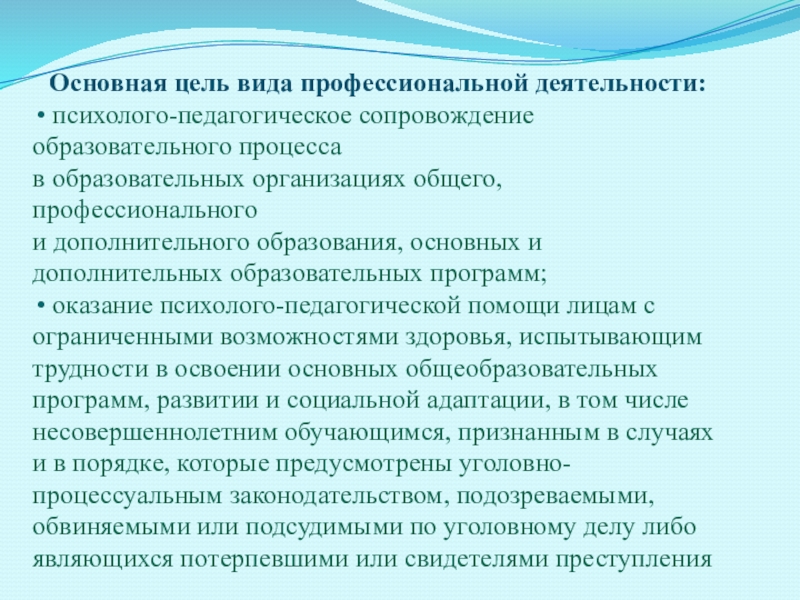 Основная цель вида профессиональной деятельности:

• психолого-педагогическое сопровождение образовательного процесса в образовательных организациях общего, профессионального и дополнительного образования, основных и дополнительных образовательных программ;

• оказание психолого-педагогической помощи лицам с ограниченными возможностями здоровья, испытывающим трудности в освоении основных общеобразовательных программ, развитии и социальной адаптации, в том числе несовершеннолетним обучающимся, признанным в случаях и в порядке, которые предусмотрены уголовно-процессуальным законодательством, подозреваемыми, обвиняемыми или подсудимыми по уголовному делу либо являющихся потерпевшими или свидетелями преступления